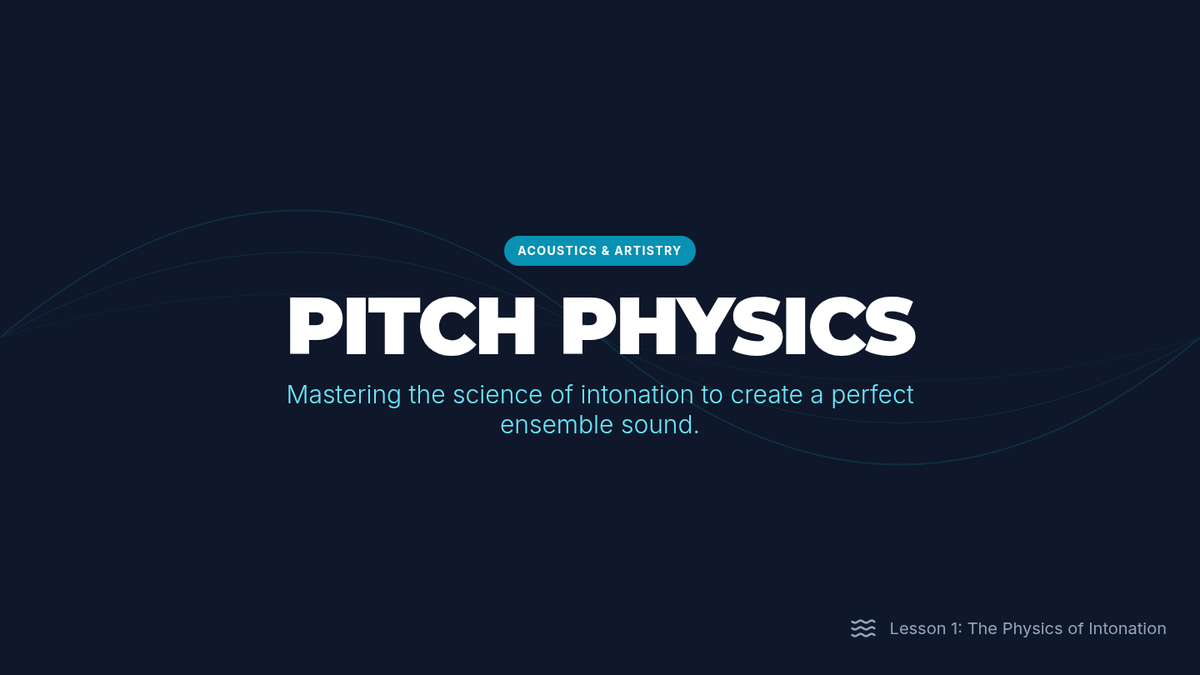 ACOUSTICS & ARTISTRY

PITCH PHYSICS

Mastering the science of intonation to create a perfect ensemble sound.

Lesson 1: The Physics of Intonation